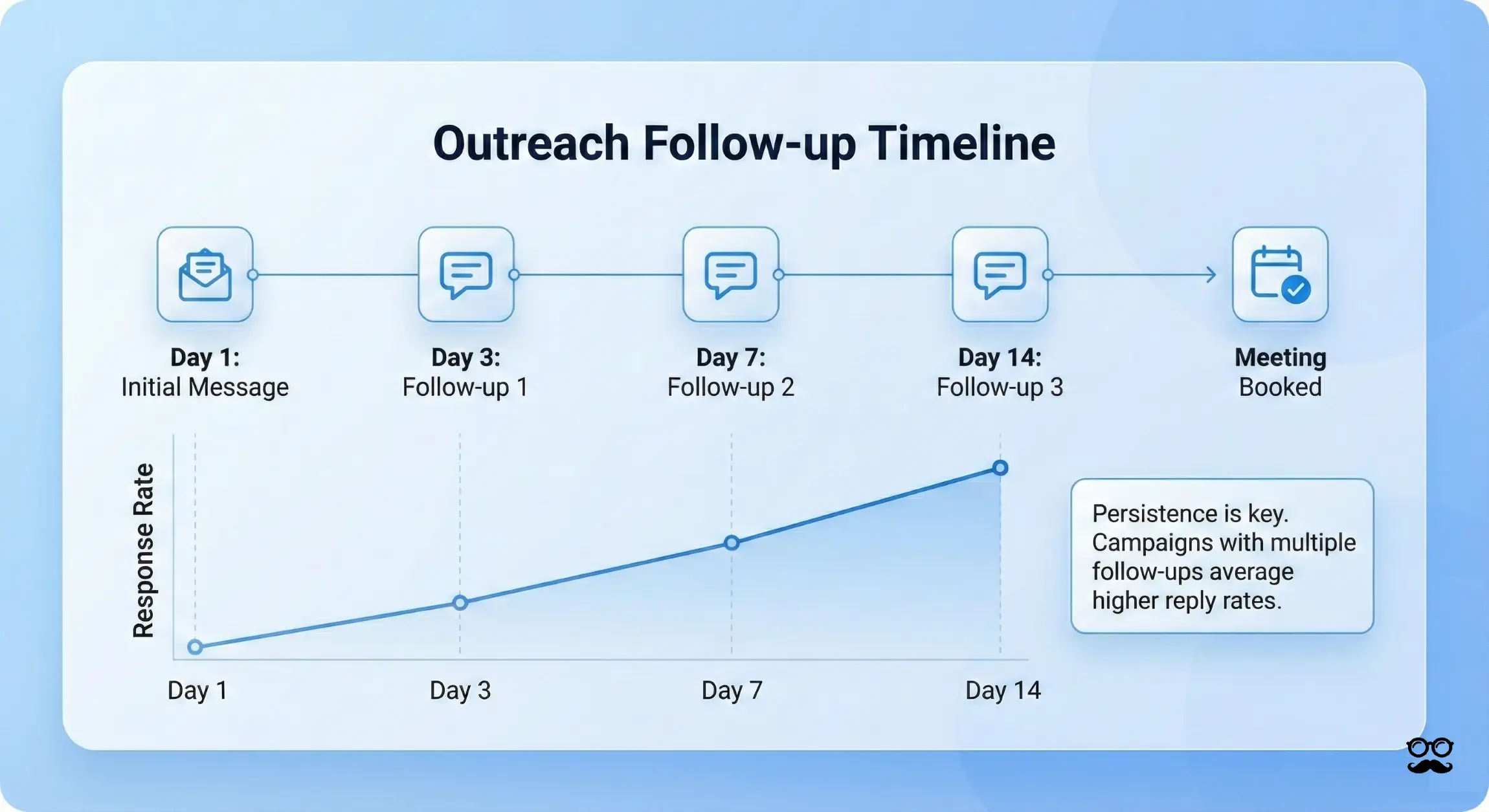 Outreach Follow-up Timeline

Day 1:
Initial Message

Day 3:
Follow-up 1

Day 7:
Follow-up 2

Day 14:
Follow-up 3

Meeting
Booked

Response Rate

Day 1
Day 3
Day 7
Day 14

Persistence is key. Campaigns with multiple follow-ups average higher reply rates.